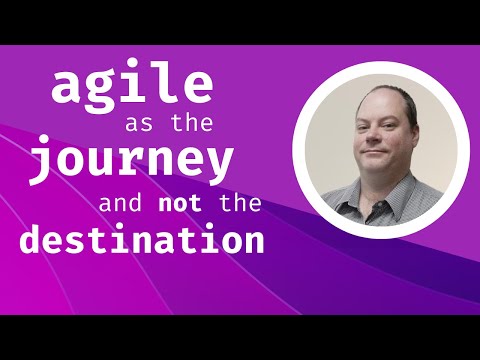 agile
as the
journey
and not the
destination